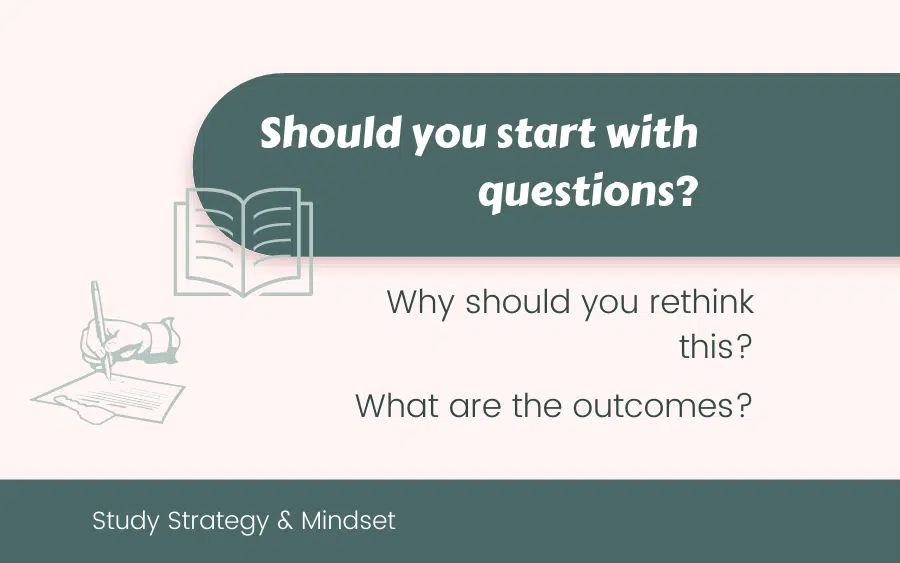 Should you start with questions?

Why should you rethink this?

What are the outcomes?

Study Strategy & Mindset